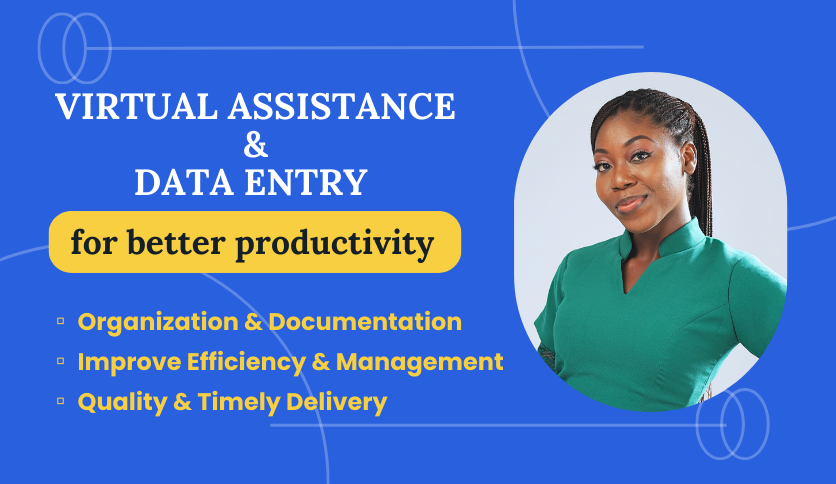 VIRTUAL ASSISTANCE
&
DATA ENTRY

for better productivity

▫ Organization & Documentation
▫ Improve Efficiency & Management
▫ Quality & Timely Delivery